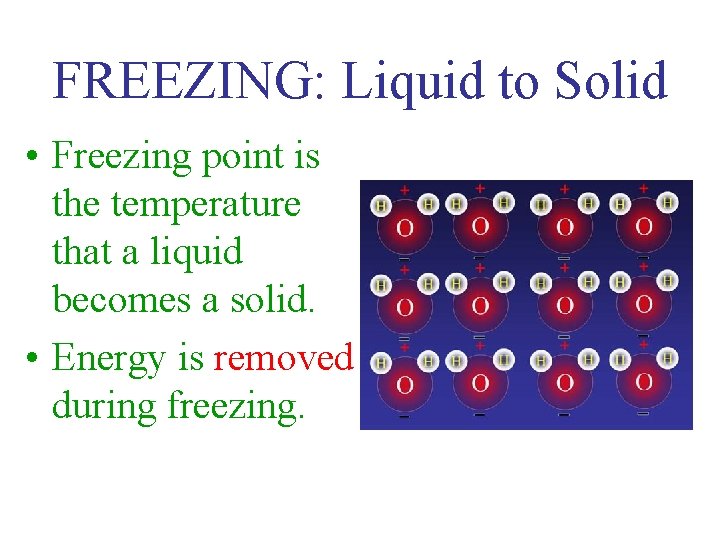 FREEZING: Liquid to Solid

• Freezing point is the temperature that a liquid becomes a solid.
• Energy is removed during freezing.

H + H
O
−
H + H
O
−
H + H
O
−
H + H
O
−
H + H
O
−
H + H
O
−
H + H
O
−
H + H
O
−
H + H
O
−
H + H
O
−
H + H
O
−
H + H
O
−